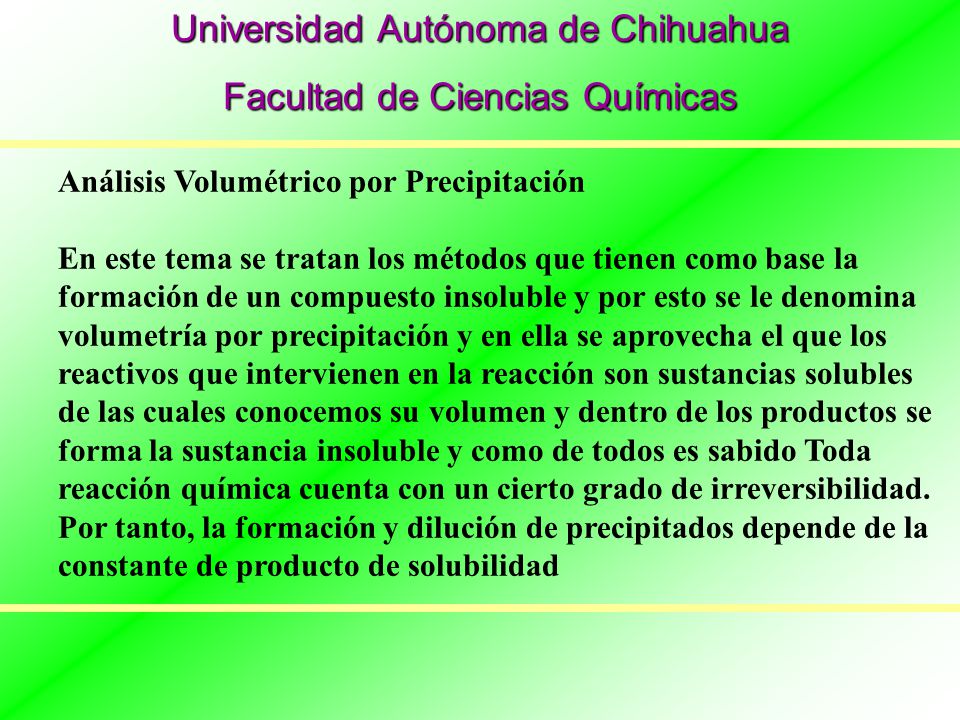 Universidad Autónoma de Chihuahua

Facultad de Ciencias Químicas

Análisis Volumétrico por Precipitación

En este tema se tratan los métodos que tienen como base la formación de un compuesto insoluble y por esto se le denomina volumetría por precipitación y en ella se aprovecha el que los reactivos que intervienen en la reacción son sustancias solubles de las cuales conocemos su volumen y dentro de los productos se forma la sustancia insoluble y como de todos es sabido Toda reacción química cuenta con un cierto grado de irreversibilidad. Por tanto, la formación y dilución de precipitados depende de la constante de producto de solubilidad